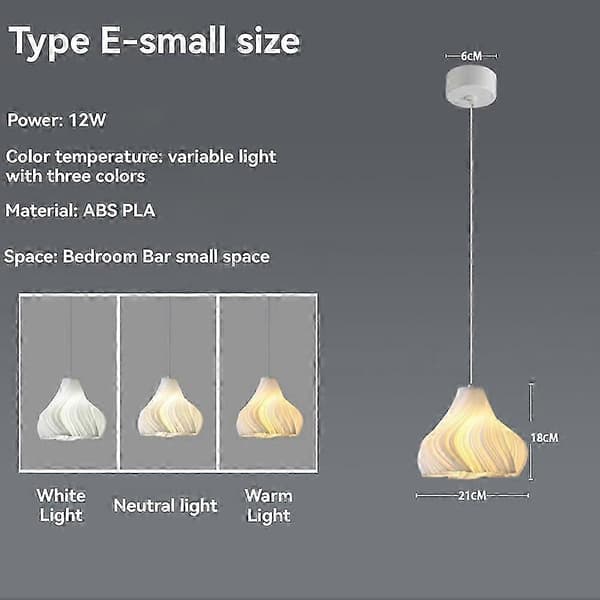 Type E-small size

Power: 12W

Color temperature: variable light with three colors

Material: ABS PLA

Space: Bedroom Bar small space

White Light

Neutral light

Warm Light

6cM

18cM

21cM